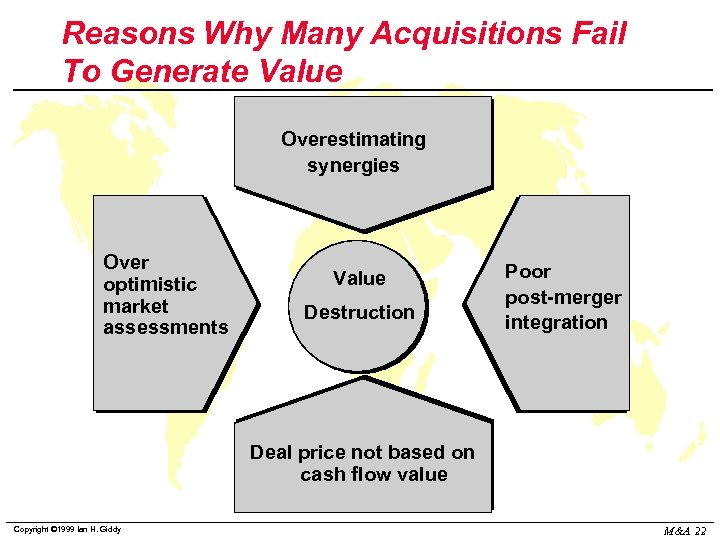 Reasons Why Many Acquisitions Fail To Generate Value

Overestimating synergies

Over optimistic market assessments

Value Destruction

Poor post-merger integration

Deal price not based on cash flow value

Copyright ©1999 Ian H. Giddy

M&A 22